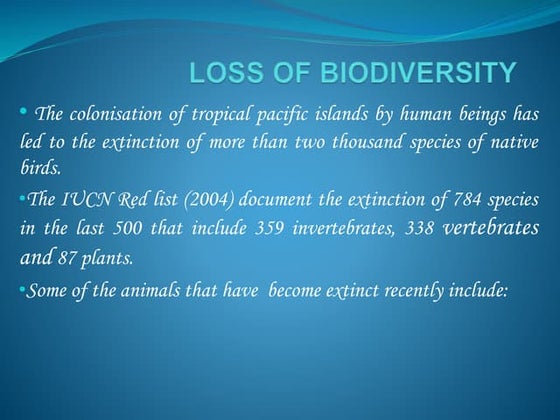 LOSS OF BIODIVERSITY

• The colonisation of tropical pacific islands by human beings has led to the extinction of more than two thousand species of native birds.

•The IUCN Red list (2004) document the extinction of 784 species in the last 500 that include 359 invertebrates, 338 vertebrates and 87 plants.

•Some of the animals that have become extinct recently include: